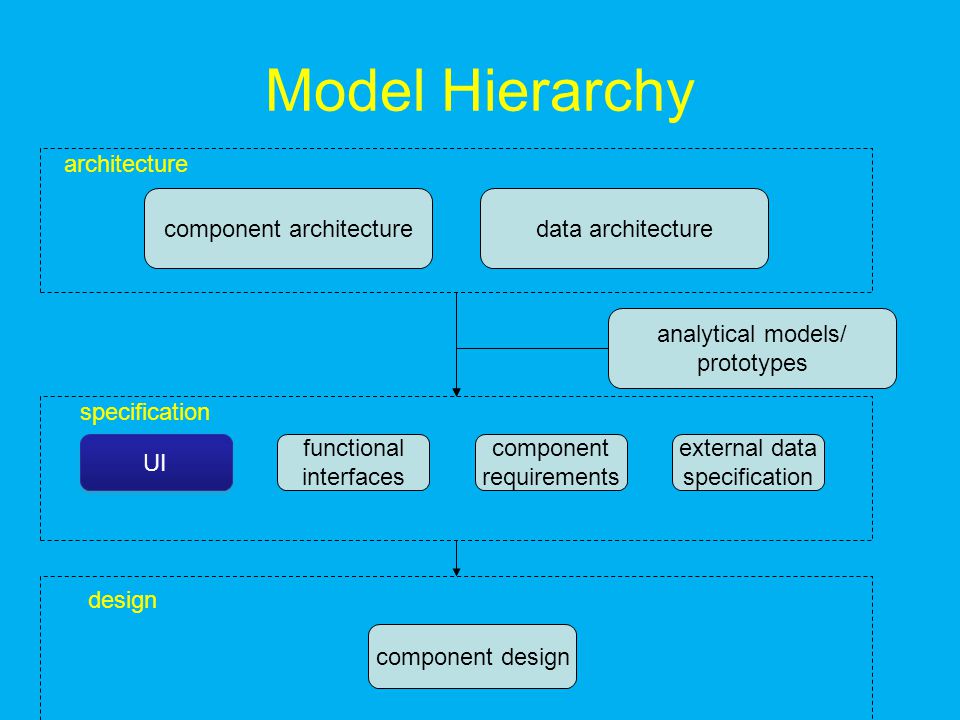 Model Hierarchy

architecture

component architecture

data architecture

analytical models/ prototypes

specification

UI

functional interfaces

component requirements

external data specification

design

component design